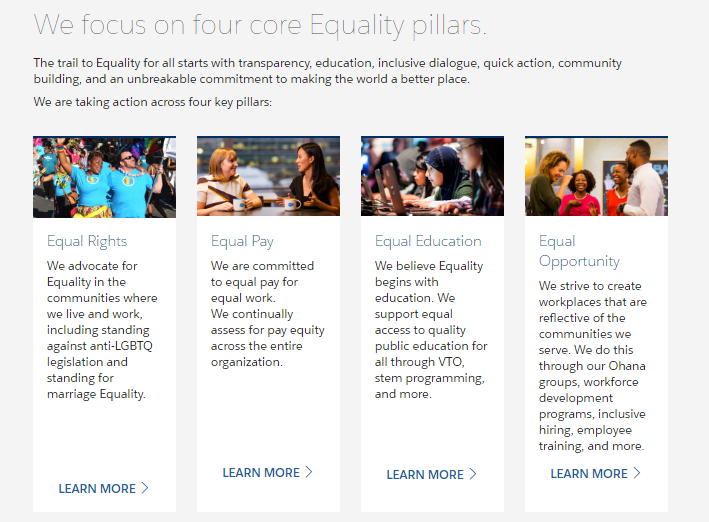 We focus on four core Equality pillars.

The trail to Equality for all starts with transparency, education, inclusive dialogue, quick action, community building, and an unbreakable commitment to making the world a better place.

We are taking action across four key pillars:

Equal Rights

We advocate for Equality in the communities where we live and work, including standing against anti-LGBTQ legislation and standing for marriage Equality.

LEARN MORE >

Equal Pay

We are committed to equal pay for equal work.
We continually assess for pay equity across the entire organization.

LEARN MORE >

Equal Education

We believe Equality begins with education. We support equal access to quality public education for all through VTO, stem programming, and more.

LEARN MORE >

Equal Opportunity

We strive to create workplaces that are reflective of the communities we serve. We do this through our Ohana groups, workforce development programs, inclusive hiring, employee training, and more.

LEARN MORE >